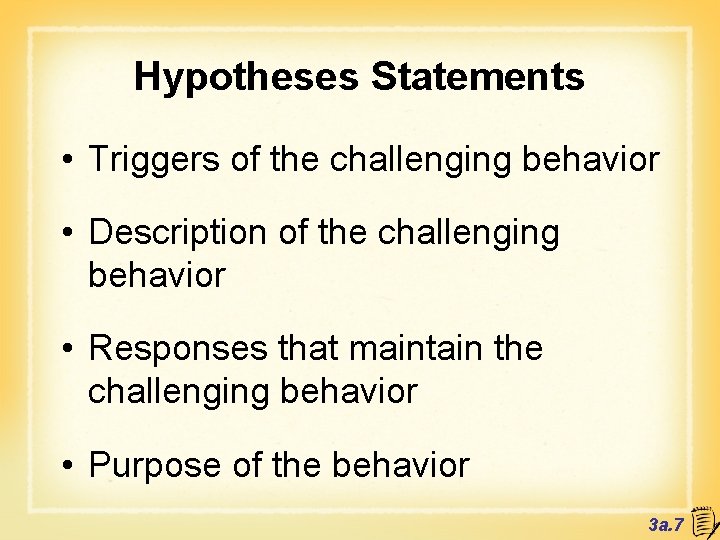 Hypotheses Statements

• Triggers of the challenging behavior

• Description of the challenging behavior

• Responses that maintain the challenging behavior

• Purpose of the behavior

3a.7